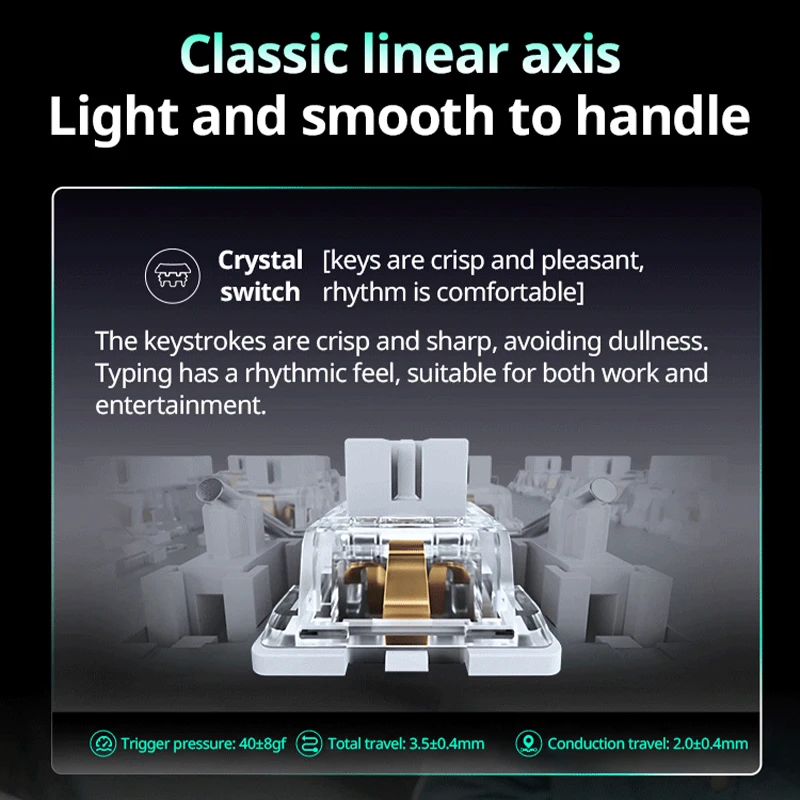 Classic linear axis
Light and smooth to handle

Crystal switch

[keys are crisp and pleasant, rhythm is comfortable]

The keystrokes are crisp and sharp, avoiding dullness. Typing has a rhythmic feel, suitable for both work and entertainment.

Trigger pressure: 40±8gf  Total travel: 3.5±0.4mm  Conduction travel: 2.0±0.4mm